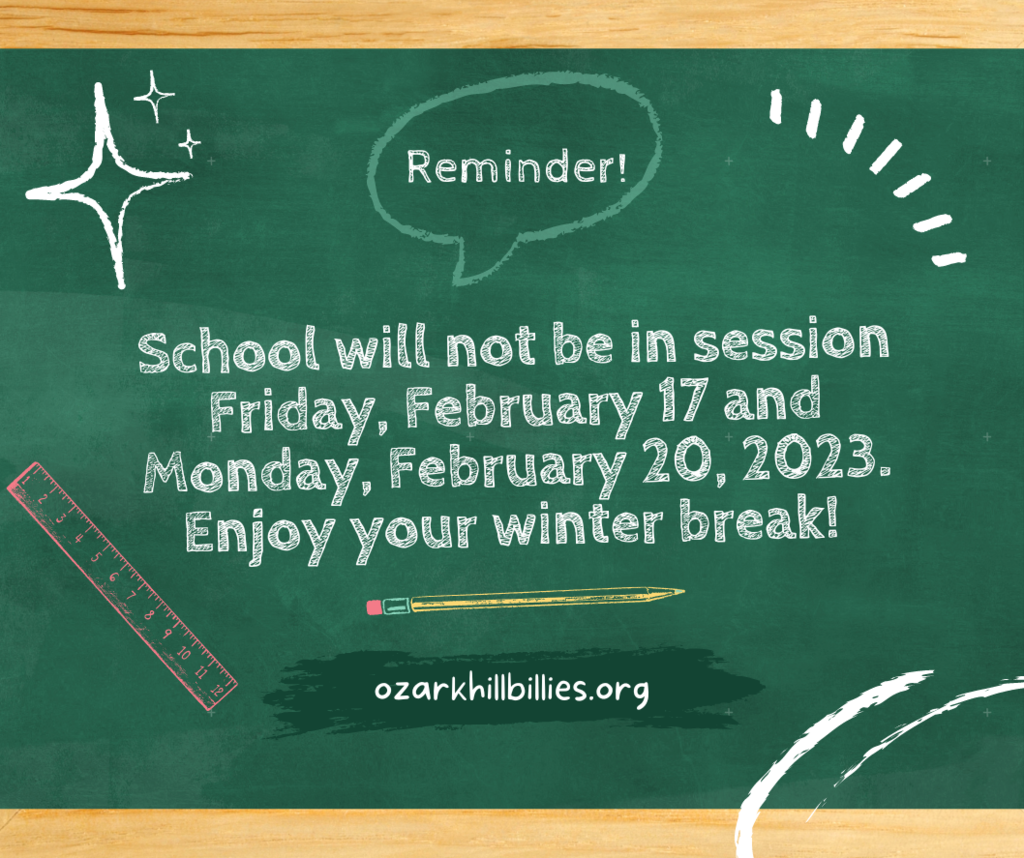 Reminder!

School will not be in session Friday, February 17 and Monday, February 20, 2023. Enjoy your winter break!

1 2 3 4 5 6 7 8 9 10 11 12

ozarkhillbillies.org